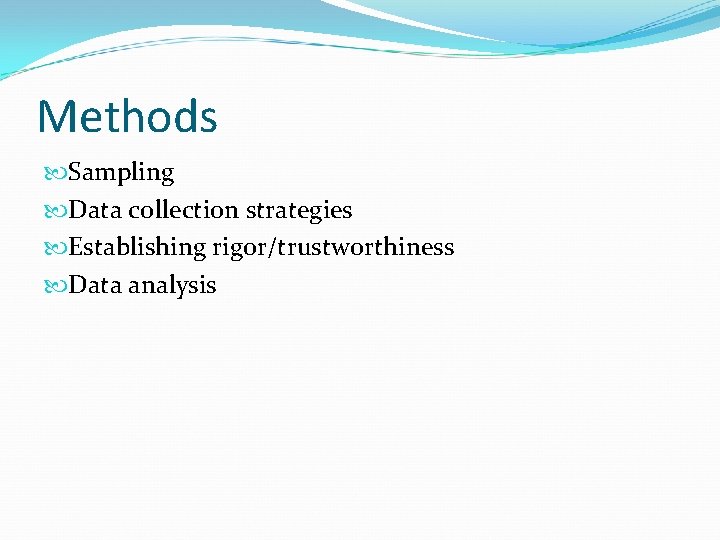 Methods

Sampling

Data collection strategies

Establishing rigor/trustworthiness

Data analysis